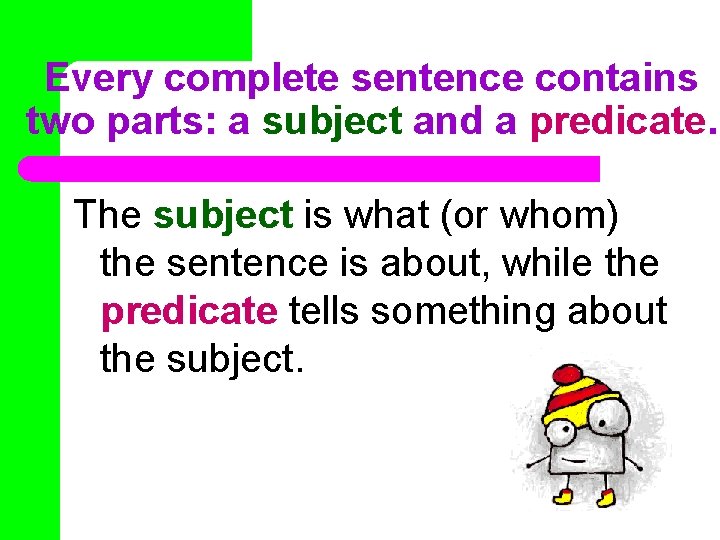 Every complete sentence contains two parts: a subject and a predicate.

The subject is what (or whom) the sentence is about, while the predicate tells something about the subject.